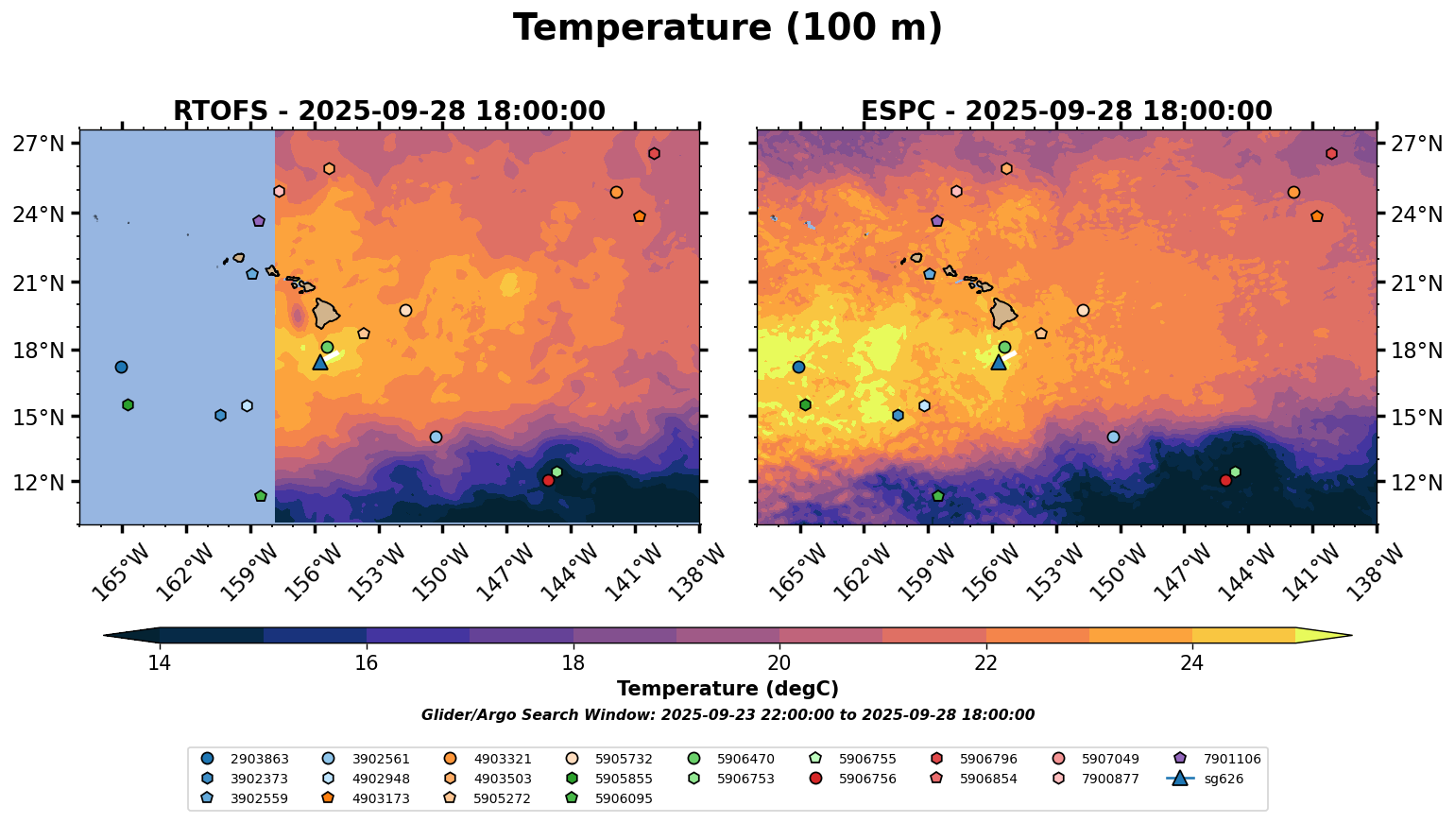 Temperature (100 m)

RTOFS - 2025-09-28 18:00:00

27°N
24°N
21°N
18°N
15°N
12°N

165°W 162°W 159°W 156°W 153°W 150°W 147°W 144°W 141°W 138°W

ESPC - 2025-09-28 18:00:00

27°N
24°N
21°N
18°N
15°N
12°N

165°W 162°W 159°W 156°W 153°W 150°W 147°W 144°W 141°W 138°W

14 16 18 20 22 24

Temperature (degC)

Glider/Argo Search Window: 2025-09-23 22:00:00 to 2025-09-28 18:00:00

2903863
3902373
3902559
3902561
4902948
4903173
4903321
4903503
5905272
5905732
5905855
5906095
5906470
5906753
5906755
5906756
5906796
5906854
5907049
7900877
7901106
sg626